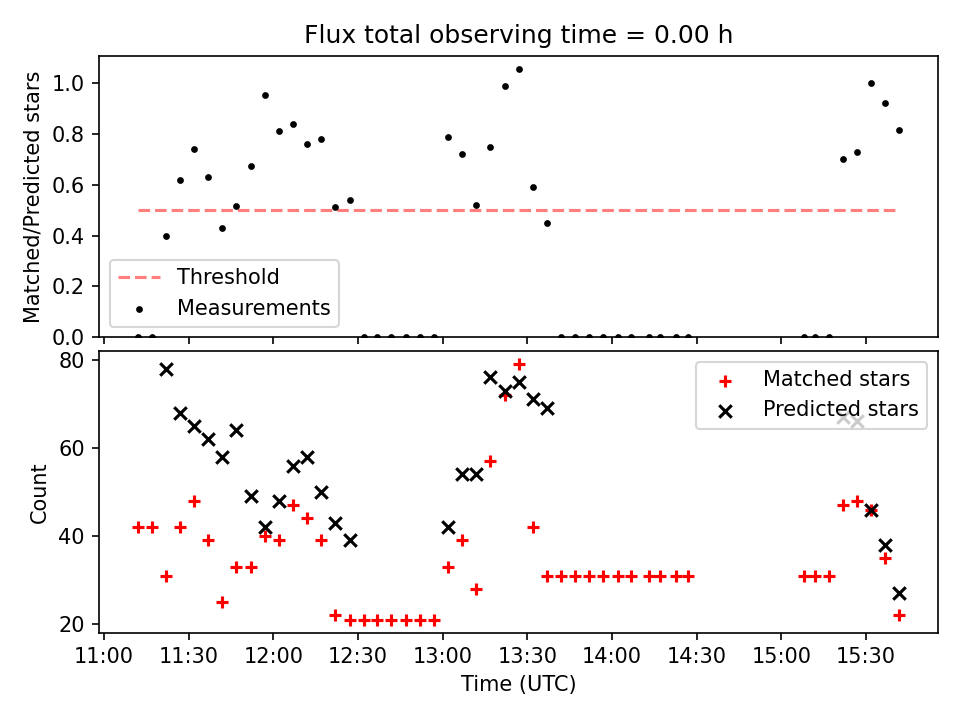 Flux total observing time = 0.00 h

Matched/Predicted stars

1.0
0.8
0.6
0.4
0.2
0.0

Threshold
Measurements

Count

80
60
40
20

Matched stars
Predicted stars

11:00
11:30
12:00
12:30
13:00
13:30
14:00
14:30
15:00
15:30

Time (UTC)